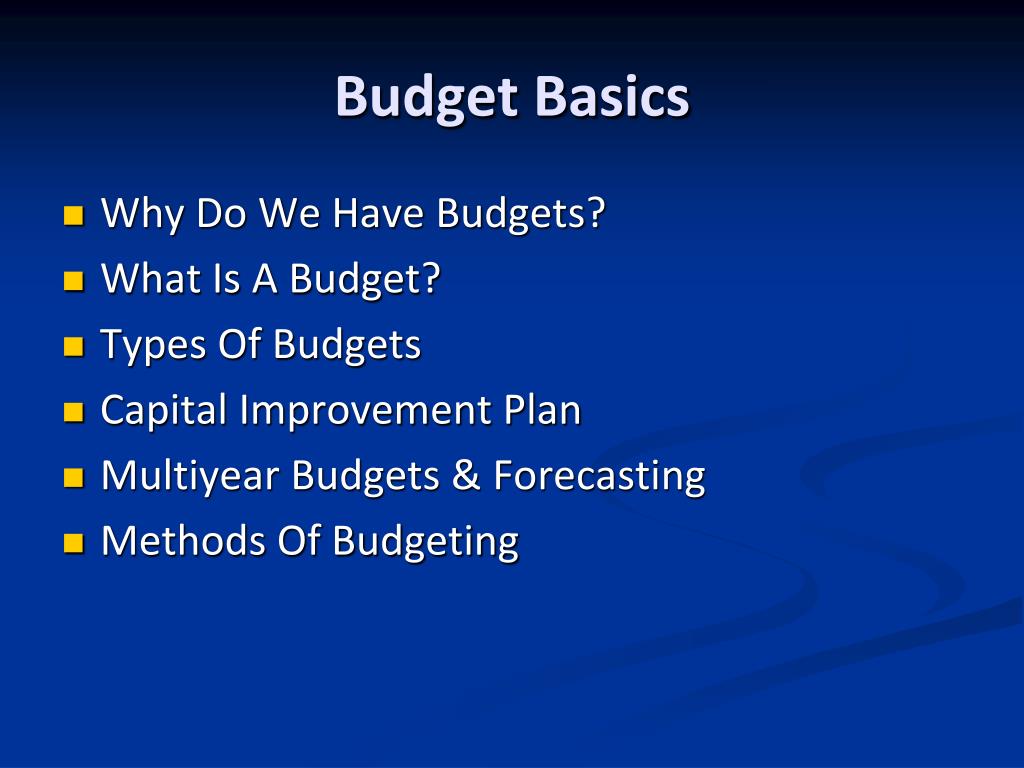 Budget Basics

- Why Do We Have Budgets?
- What Is A Budget?
- Types Of Budgets
- Capital Improvement Plan
- Multiyear Budgets & Forecasting
- Methods Of Budgeting